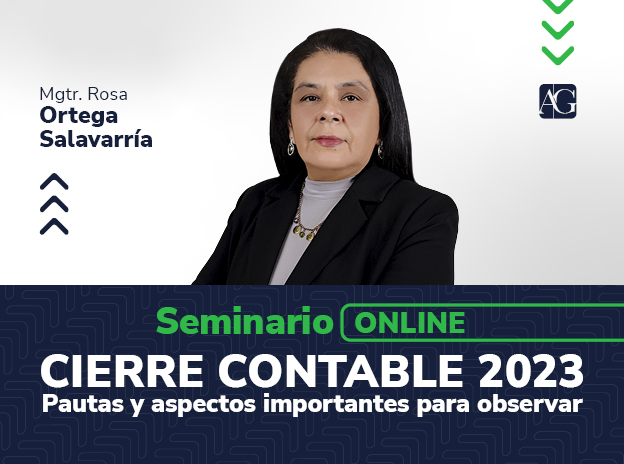 Mgtr. Rosa
Ortega
Salavarría

AG

Seminario ONLINE
CIERRE CONTABLE 2023
Pautas y aspectos importantes para observar